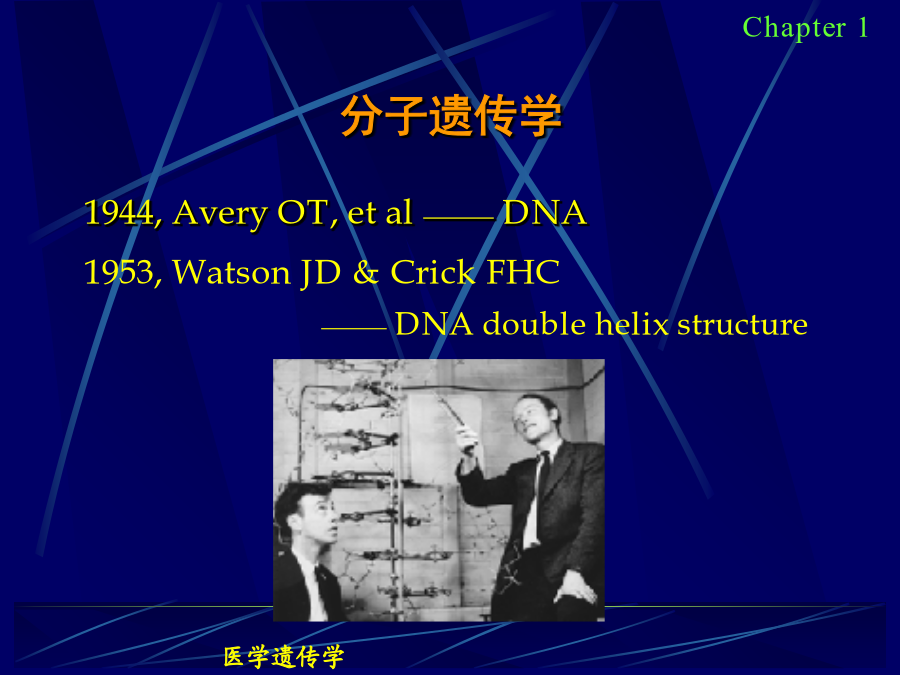 Chapter 1

分子遗传学

1944, Avery OT, et al —— DNA

1953, Watson JD & Crick FHC

—— DNA double helix structure

医学遗传学